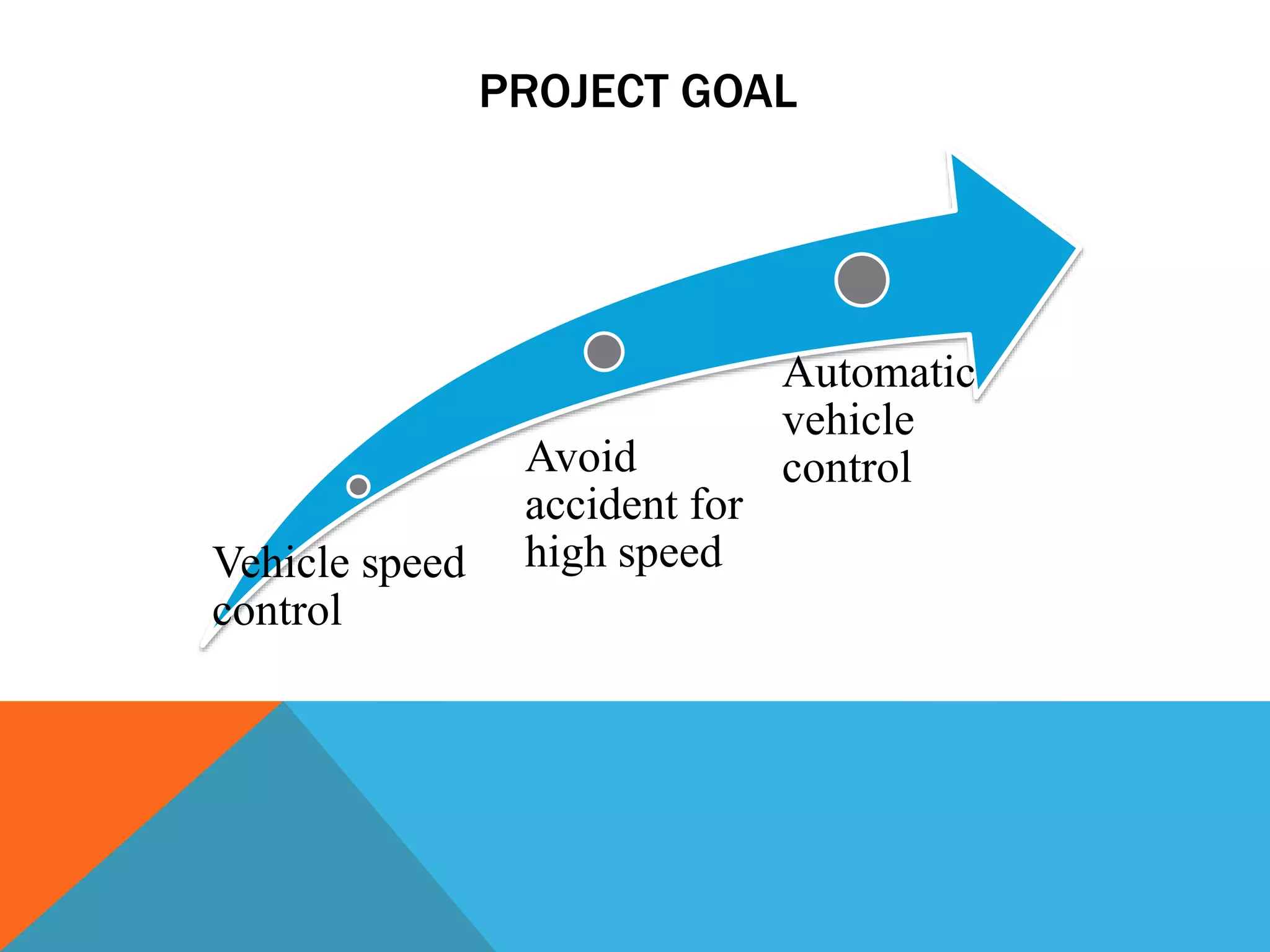 PROJECT GOAL

Vehicle speed control

Avoid accident for high speed

Automatic vehicle control